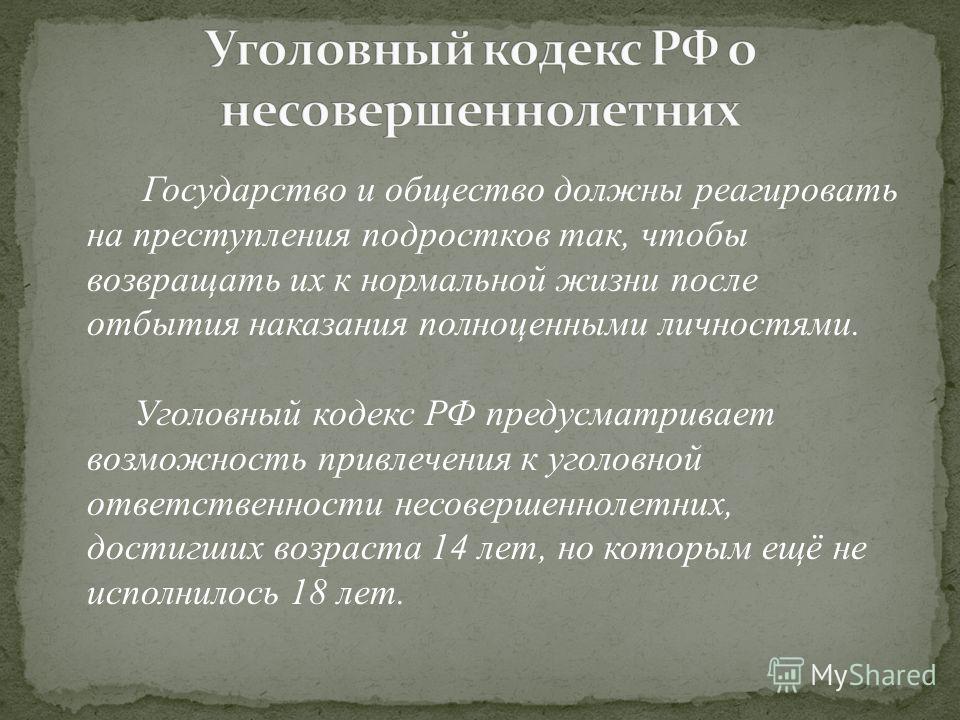 Уголовный кодекс РФ о несовершеннолетних

Государство и общество должны реагировать на преступления подростков так, чтобы возвращать их к нормальной жизни после отбытия наказания полноценными личностями.

Уголовный кодекс РФ предусматривает возможность привлечения к уголовной ответственности несовершеннолетних, достигших возраста 14 лет, но которым ещё не исполнилось 18 лет.

MyShared